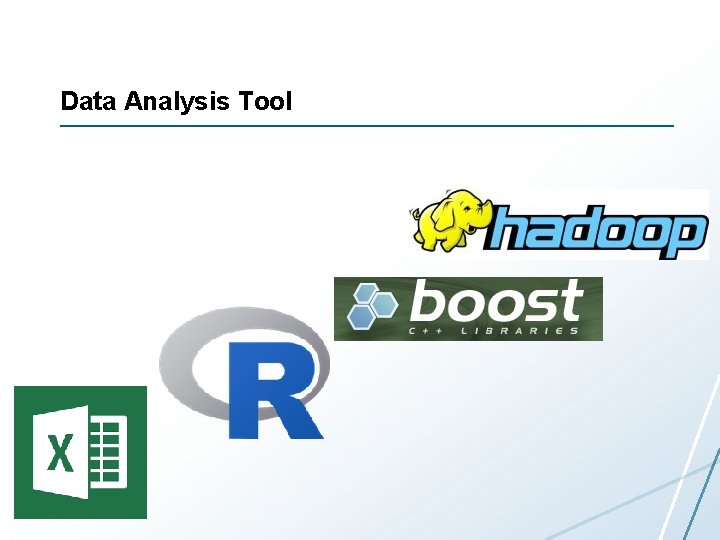 Data Analysis Tool

hadoop

boost
C++ LIBRARIES

R

X